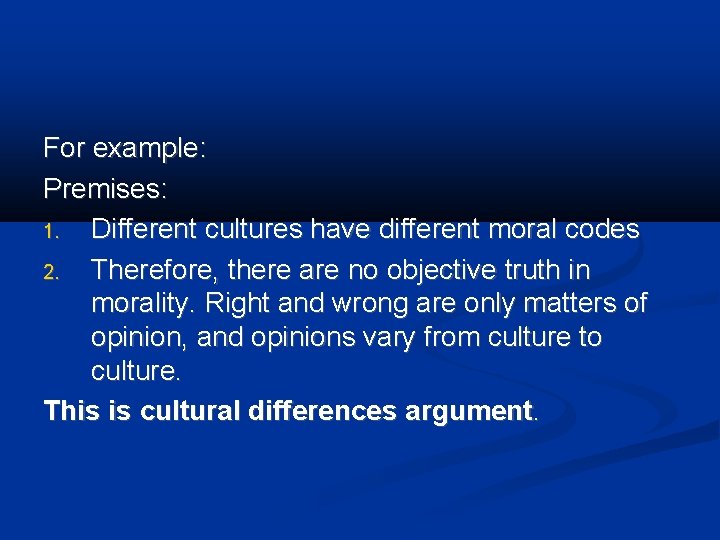 For example:
Premises:
1. Different cultures have different moral codes
2. Therefore, there are no objective truth in morality. Right and wrong are only matters of opinion, and opinions vary from culture to culture.
This is cultural differences argument.